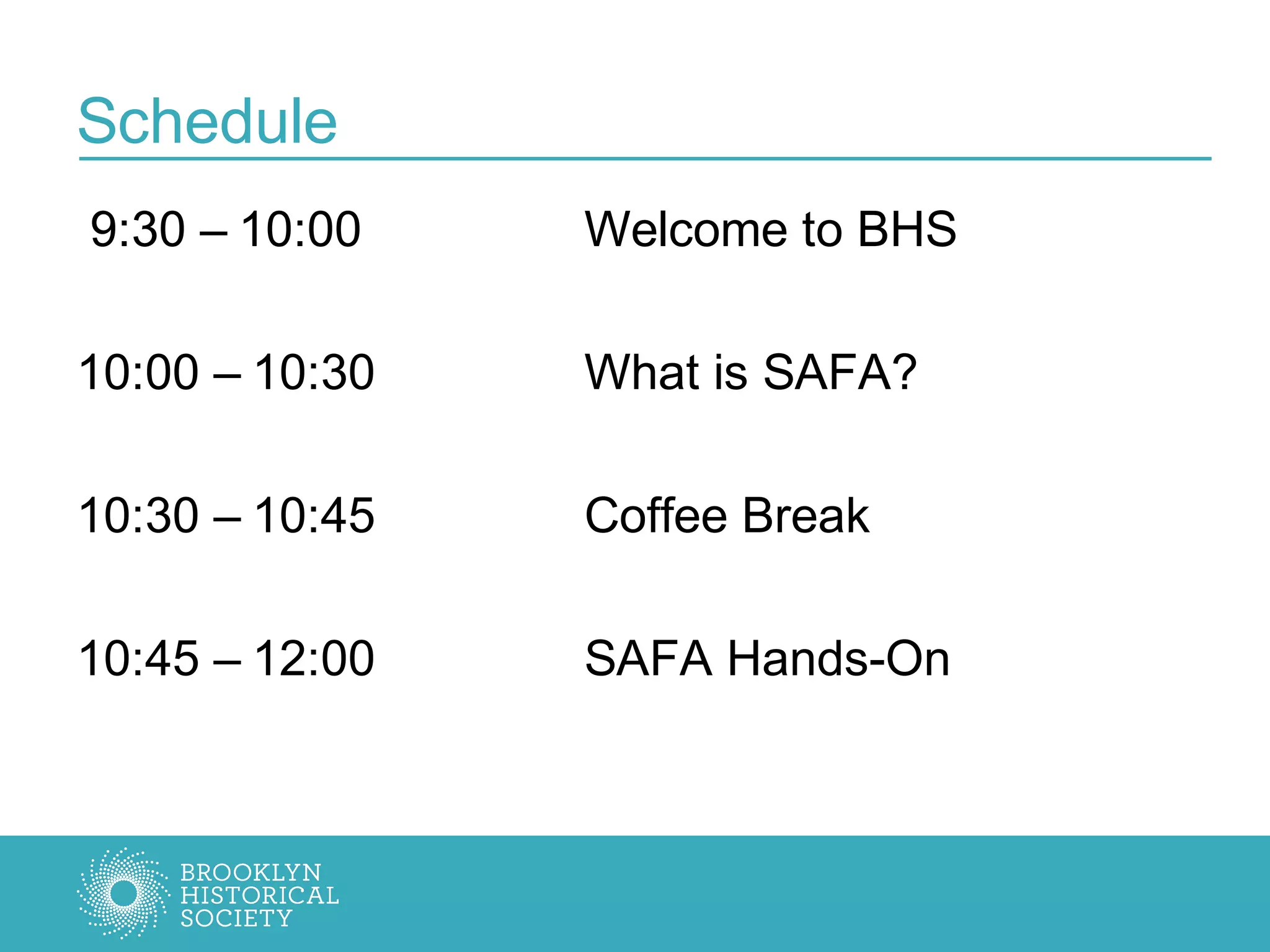 Schedule

9:30 – 10:00 Welcome to BHS

10:00 – 10:30 What is SAFA?

10:30 – 10:45 Coffee Break

10:45 – 12:00 SAFA Hands-On

BROOKLYN
HISTORICAL
SOCIETY